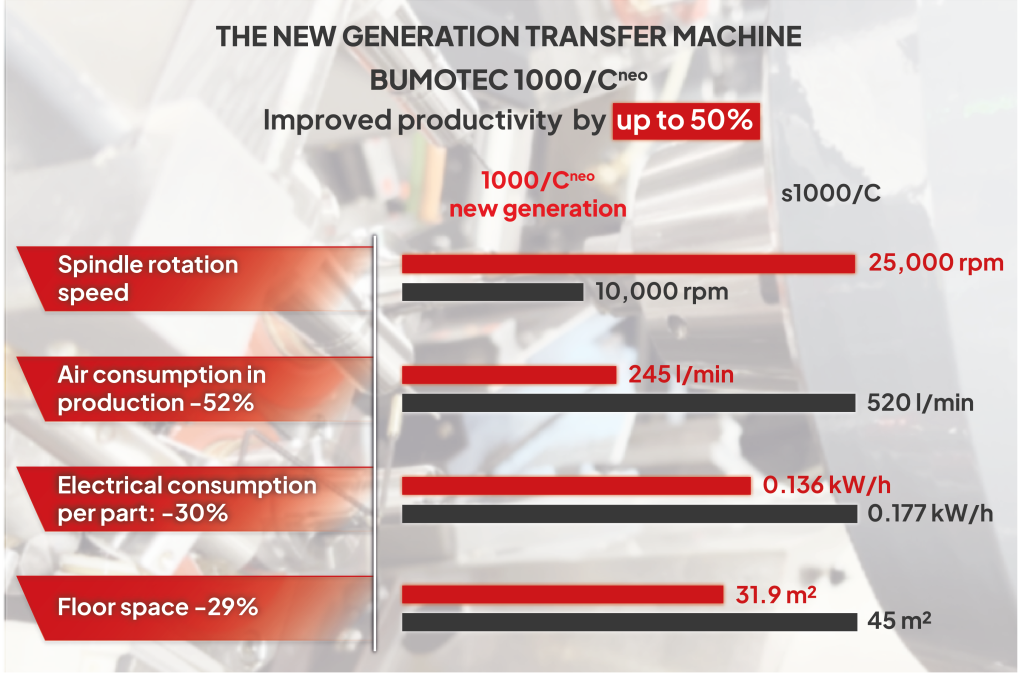 THE NEW GENERATION TRANSFER MACHINE

BUMOTEC 1000/C$^{neo}$

Improved productivity by up to 50%

1000/C$^{neo}$ new generation

s1000/C

Spindle rotation speed

25,000 rpm

10,000 rpm

Air consumption in production -52%

245 l/min

520 l/min

Electrical consumption per part: -30%

0.136 kW/h

0.177 kW/h

Floor space -29%

31.9 m$^2$

45 m$^2$